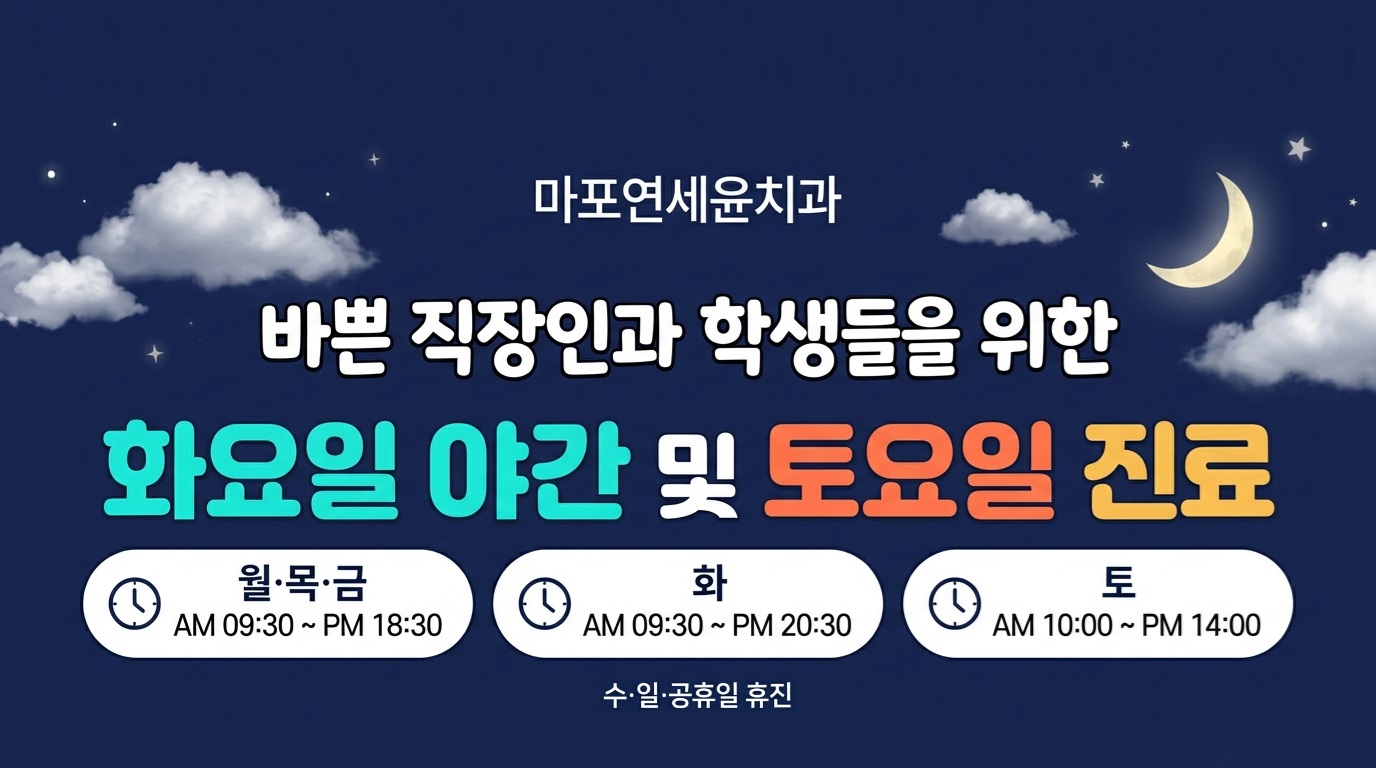 마포연세윤치과

바쁜 직장인과 학생들을 위한

화요일 야간 및 토요일 진료

월·목·금
AM 09:30 ~ PM 18:30

화
AM 09:30 ~ PM 20:30

토
AM 10:00 ~ PM 14:00

수·일·공휴일 휴진